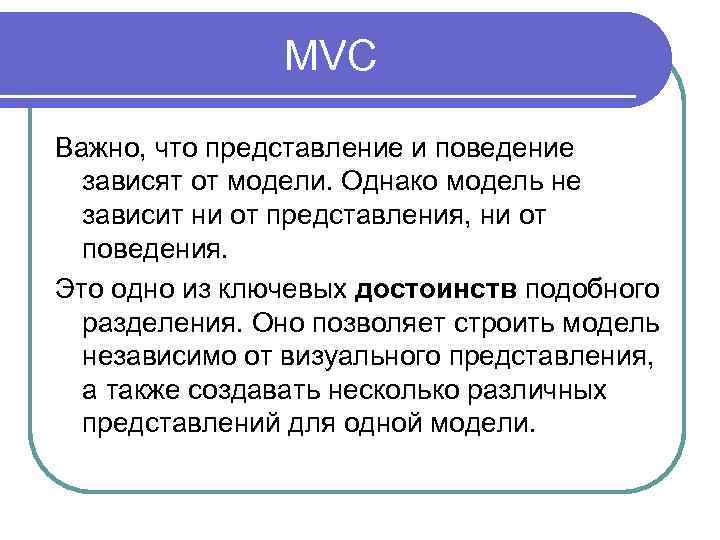 MVC

Важно, что представление и поведение зависят от модели. Однако модель не зависит ни от представления, ни от поведения.

Это одно из ключевых достоинств подобного разделения. Оно позволяет строить модель независимо от визуального представления, а также создавать несколько различных представлений для одной модели.